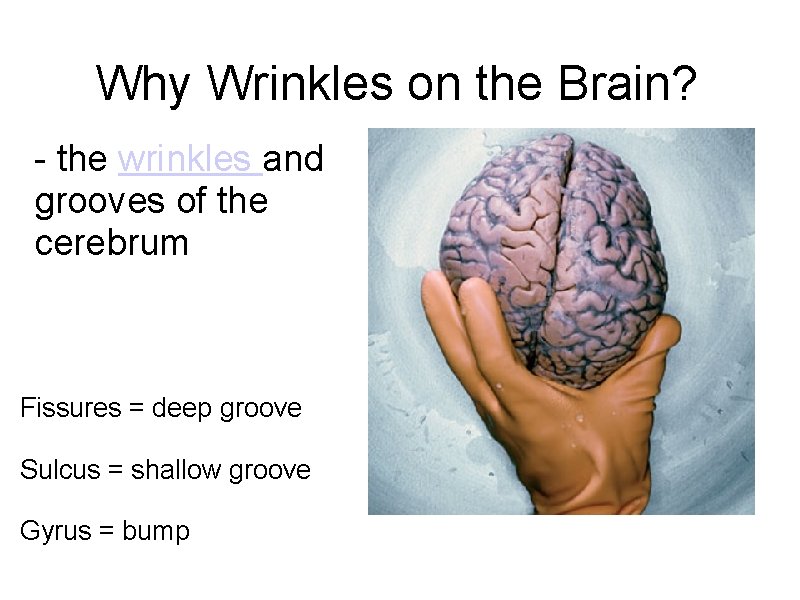 Why Wrinkles on the Brain?

- the wrinkles and grooves of the cerebrum

Fissures = deep groove

Sulcus = shallow groove

Gyrus = bump